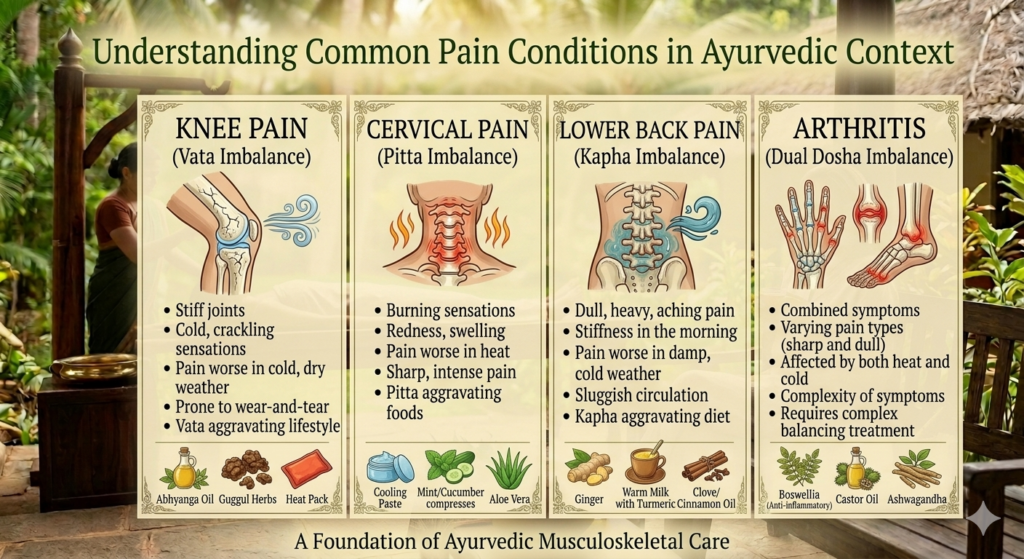 Understanding Common Pain Conditions in Ayurvedic Context

KNEE PAIN
(Vata Imbalance)

• Stiff joints
• Cold, crackling sensations
• Pain worse in cold, dry weather
• Prone to wear-and-tear
• Vata aggravating lifestyle

Abhyanga Oil
Guggul Herbs
Heat Pack

CERVICAL PAIN
(Pitta Imbalance)

• Burning sensations
• Redness, swelling
• Pain worse in heat
• Sharp, intense pain
• Pitta aggravating foods

Cooling Paste
Mint/Cucumber compresses
Aloe Vera

LOWER BACK PAIN
(Kapha Imbalance)

• Dull, heavy, aching pain
• Stiffness in the morning
• Pain worse in damp, cold weather
• Sluggish circulation
• Kapha aggravating diet

Ginger
Warm Milk with Turmeric
Clove/ Cinnamon Oil

ARTHRITIS
(Dual Dosha Imbalance)

• Combined symptoms
• Varying pain types (sharp and dull)
• Affected by both heat and cold
• Complexity of symptoms
• Requires complex balancing treatment

Boswellia (Anti-inflammatory)
Castor Oil
Ashwagandha

A Foundation of Ayurvedic Musculoskeletal Care